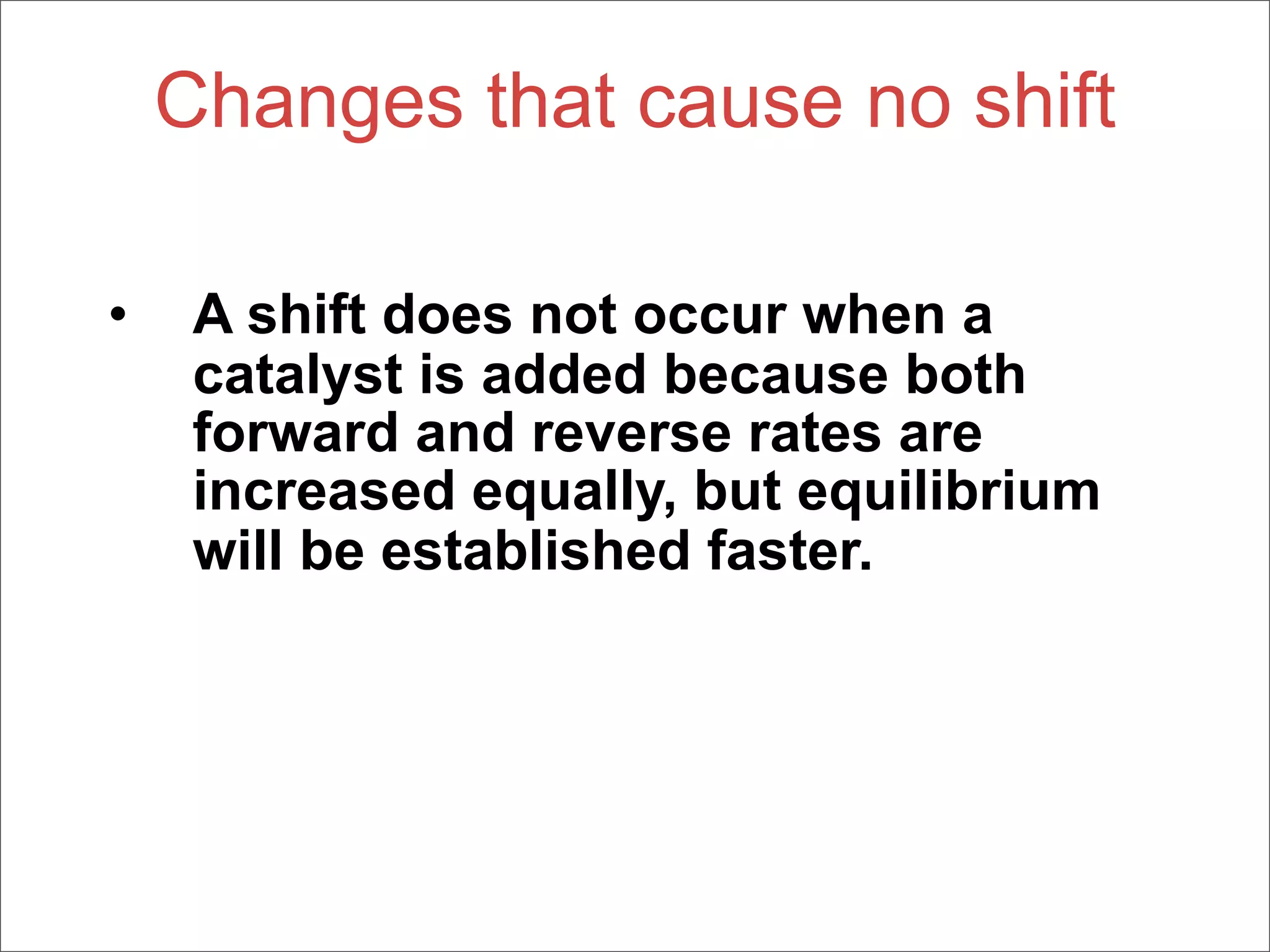 Changes that cause no shift

• A shift does not occur when a catalyst is added because both forward and reverse rates are increased equally, but equilibrium will be established faster.